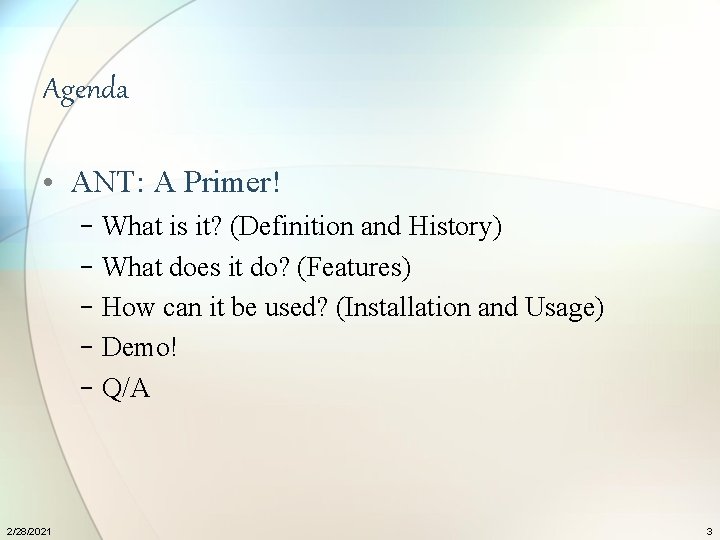 Agenda

• ANT: A Primer!
  – What is it? (Definition and History)
  – What does it do? (Features)
  – How can it be used? (Installation and Usage)
  – Demo!
  – Q/A

2/28/2021

3